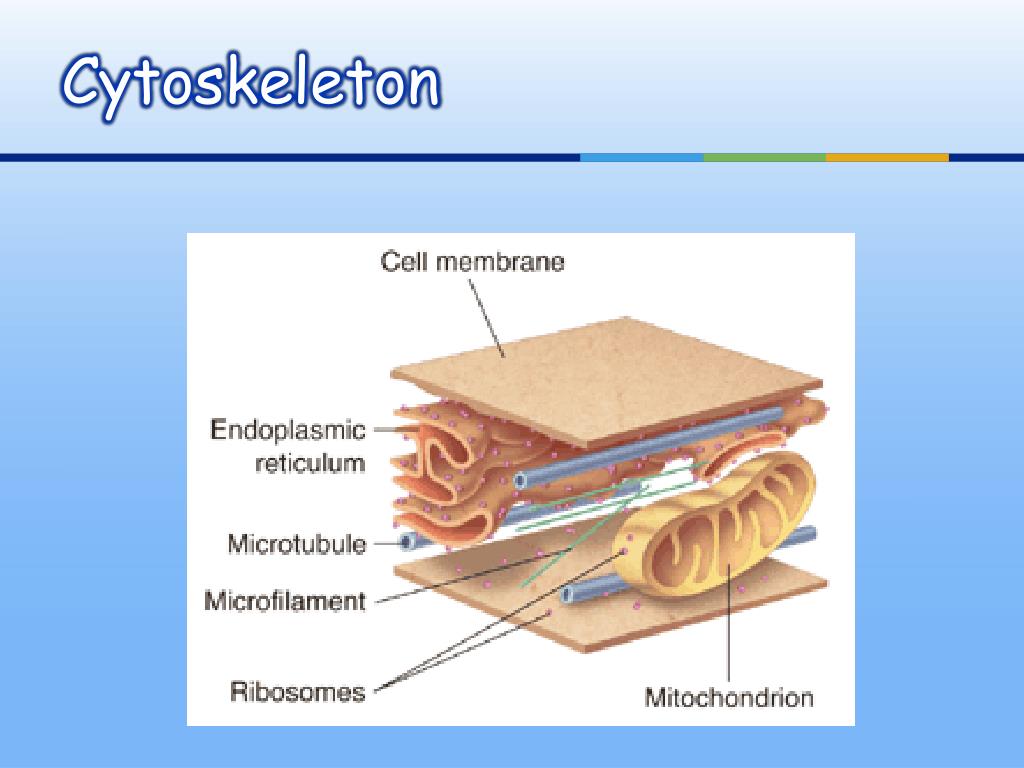 Cytoskeleton

Cell membrane

Endoplasmic reticulum

Microtubule

Microfilament

Ribosomes

Mitochondrion